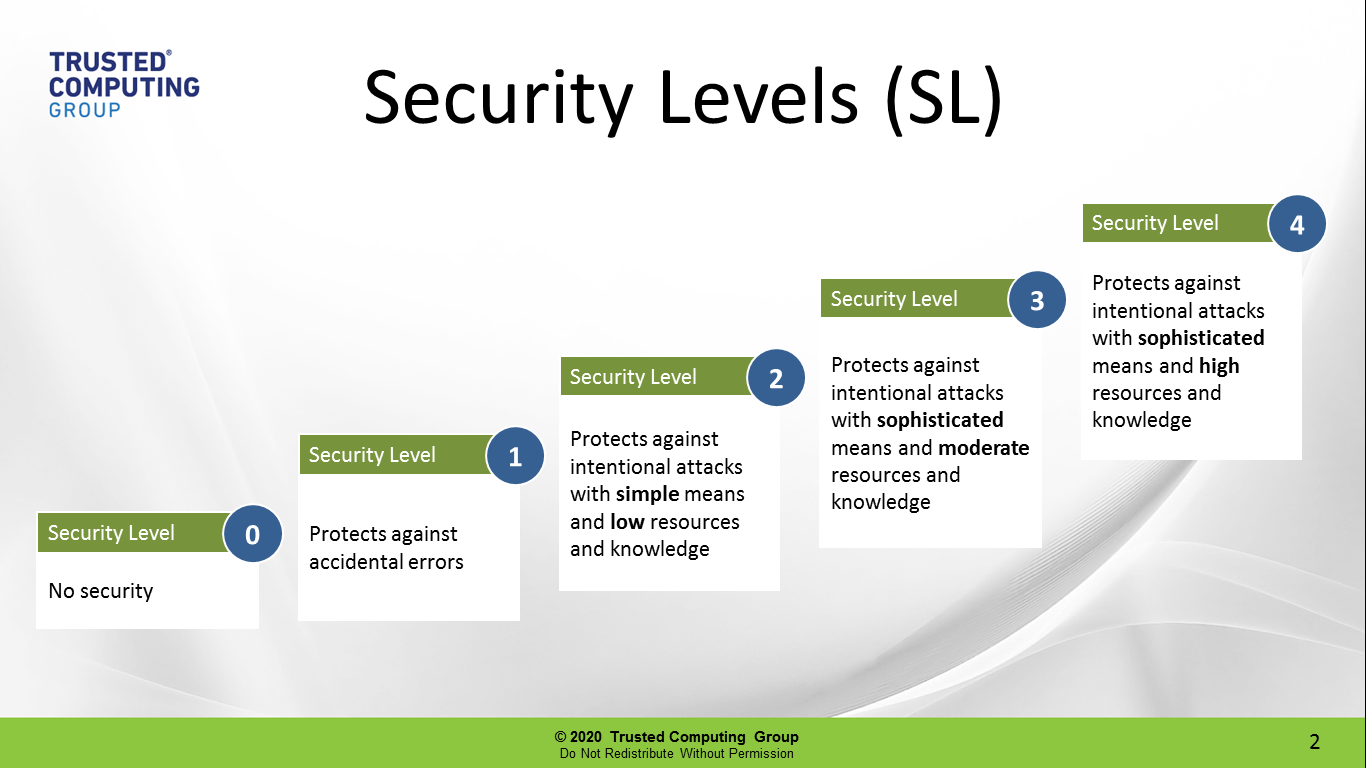 TRUSTED® COMPUTING GROUP

Security Levels (SL)

Security Level 0

No security

Security Level 1

Protects against accidental errors

Security Level 2

Protects against intentional attacks with simple means and low resources and knowledge

Security Level 3

Protects against intentional attacks with sophisticated means and moderate resources and knowledge

Security Level 4

Protects against intentional attacks with sophisticated means and high resources and knowledge

© 2020 Trusted Computing Group
Do Not Redistribute Without Permission

2